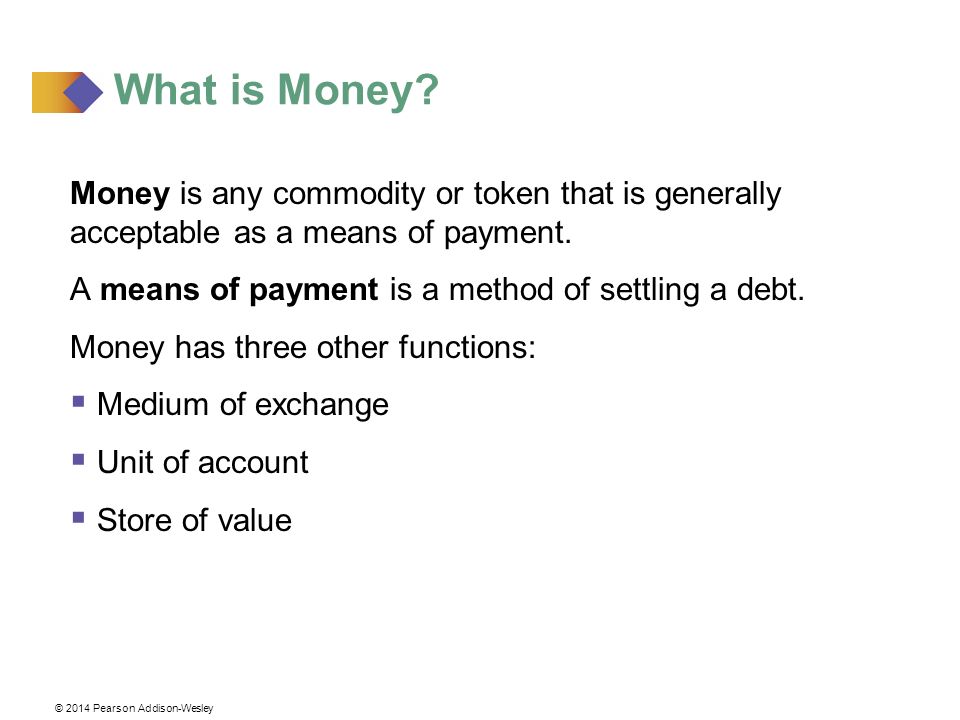 What is Money?

Money is any commodity or token that is generally acceptable as a means of payment.

A means of payment is a method of settling a debt.

Money has three other functions:

▪ Medium of exchange

▪ Unit of account

▪ Store of value

© 2014 Pearson Addison-Wesley